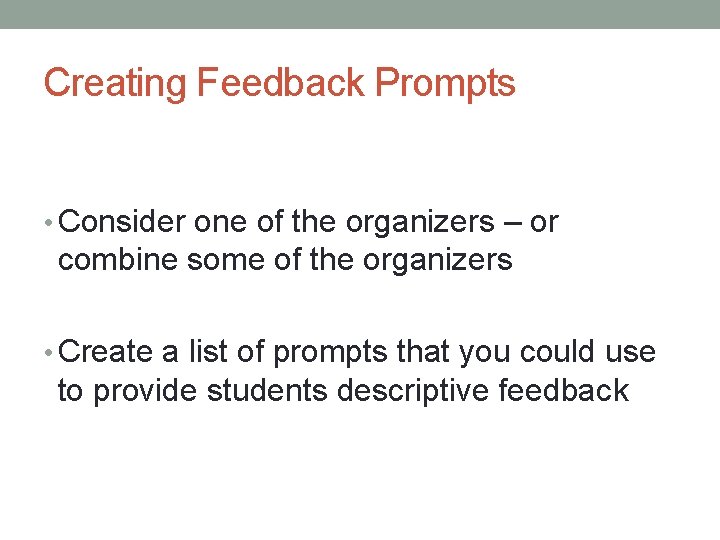 Creating Feedback Prompts

• Consider one of the organizers – or combine some of the organizers

• Create a list of prompts that you could use to provide students descriptive feedback